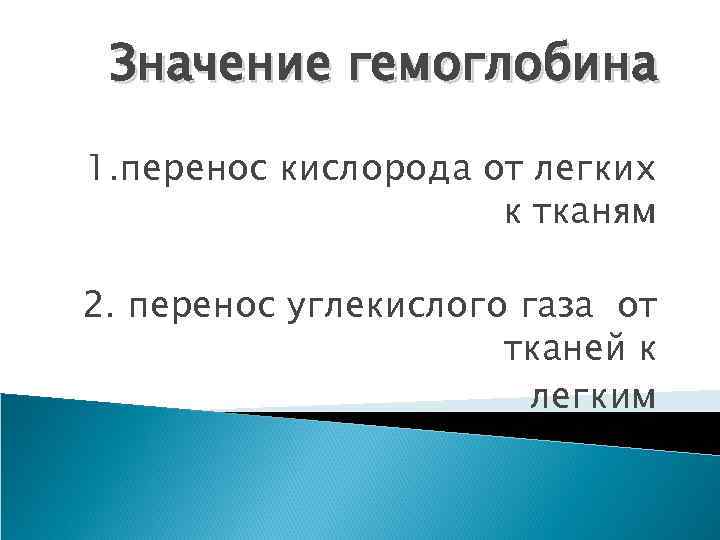 Значение гемоглобина

1.перенос кислорода от легких к тканям

2. перенос углекислого газа от тканей к легким